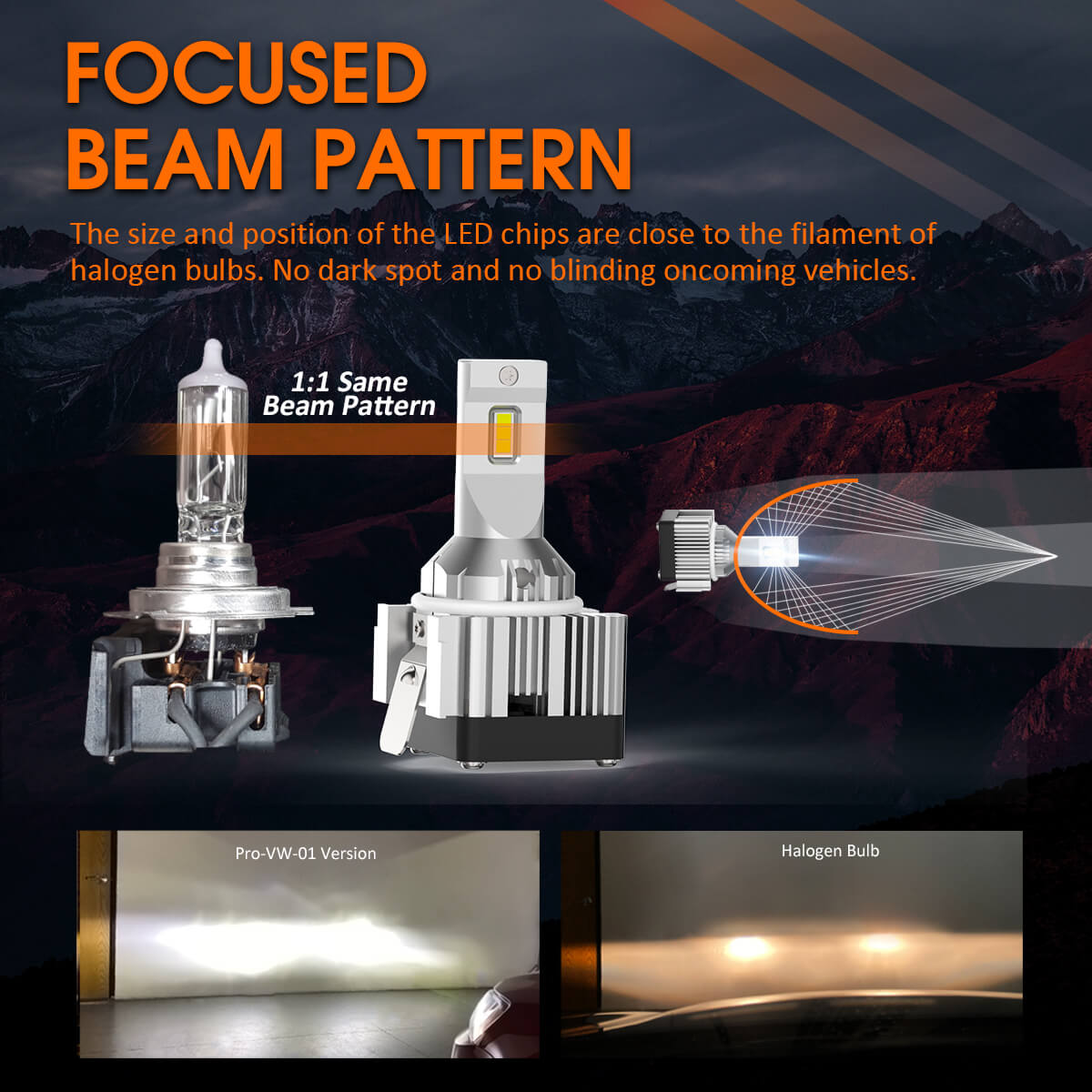 FOCUSED BEAM PATTERN

The size and position of the LED chips are close to the filament of halogen bulbs. No dark spot and no blinding oncoming vehicles.

1:1 Same Beam Pattern

Pro-VW-01 Version

Halogen Bulb